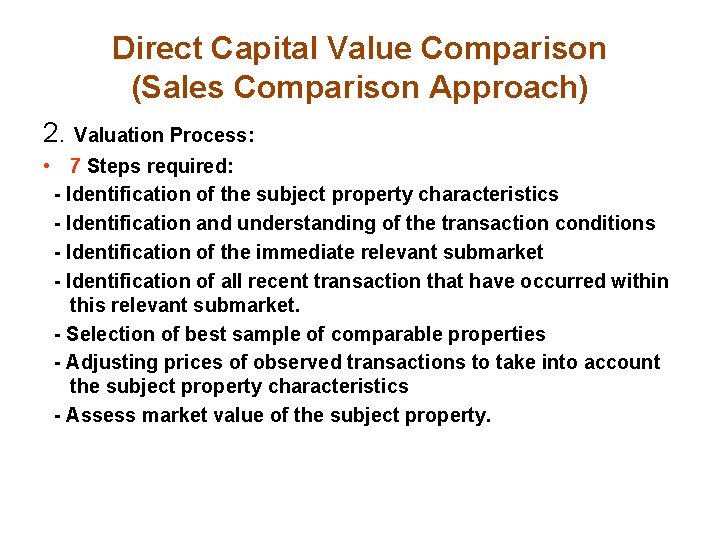 Direct Capital Value Comparison
(Sales Comparison Approach)

2. Valuation Process:

• 7 Steps required:

- Identification of the subject property characteristics
- Identification and understanding of the transaction conditions
- Identification of the immediate relevant submarket
- Identification of all recent transaction that have occurred within this relevant submarket.
- Selection of best sample of comparable properties
- Adjusting prices of observed transactions to take into account the subject property characteristics
- Assess market value of the subject property.